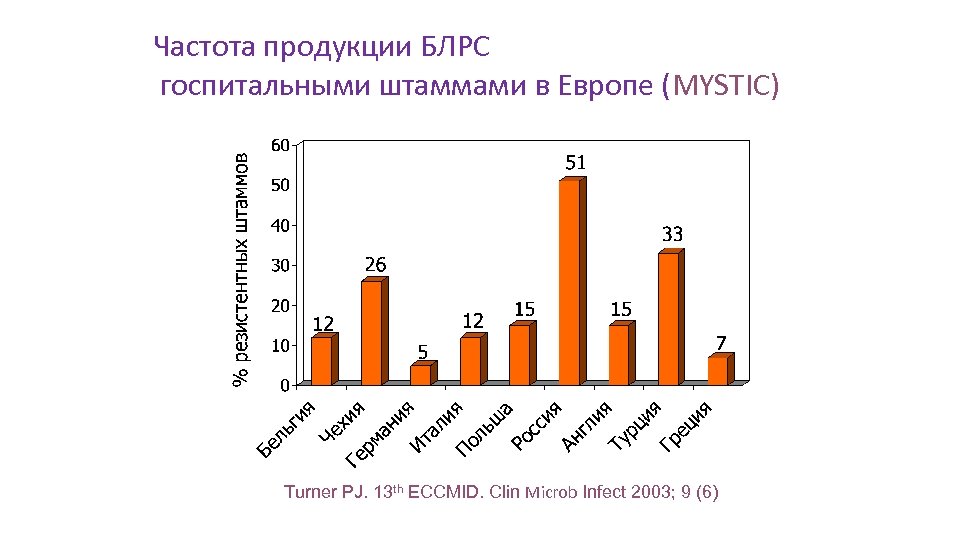 Частота продукции БЛРС госпитальными штаммами в Европе (MYSTIC)

% резистентных штаммов

60
50
40
30
20
10
0

12
26
5
12
15
51
15
33
7

Бельгия
Чехия
Германия
Италия
Польша
Россия
Англия
Турция
Греция

Turner PJ. 13$^{th}$ ECCMID. Clin Microb Infect 2003; 9 (6)